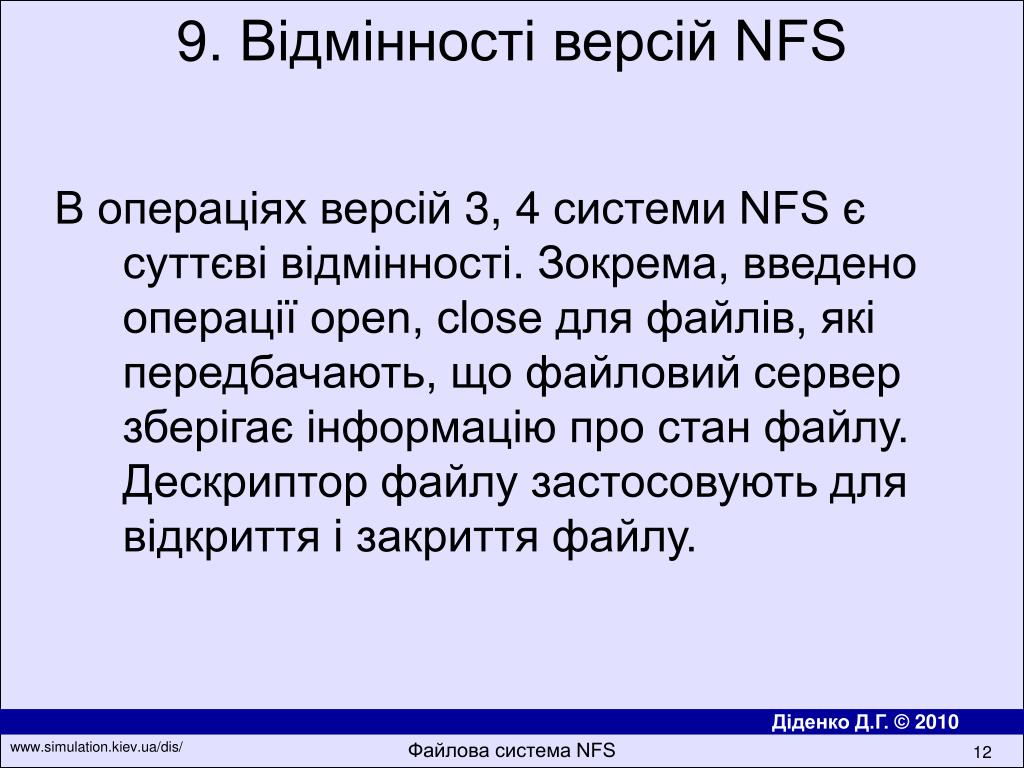 9. Відмінності версій NFS

В операціях версій 3, 4 системи NFS є суттєві відмінності. Зокрема, введено операції open, close для файлів, які передбачають, що файловий сервер зберігає інформацію про стан файлу. Дескриптор файлу застосовують для відкриття і закриття файлу.

Діденко Д.Г. © 2010

www.simulation.kiev.ua/dis/

Файлова система NFS

12